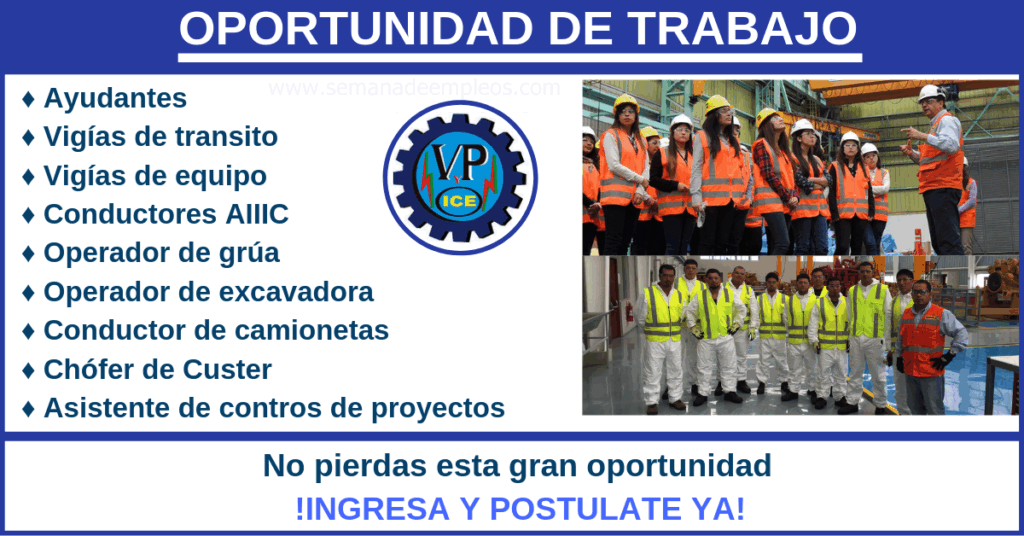 OPORTUNIDAD DE TRABAJO

www.semanadeempleos.com

♦ Ayudantes
♦ Vigías de transito
♦ Vigías de equipo
♦ Conductores AIIIC
♦ Operador de grúa
♦ Operador de excavadora
♦ Conductor de camionetas
♦ Chófer de Custer
♦ Asistente de contros de proyectos

VP
Y
ICE

No pierdas esta gran oportunidad

!INGRESA Y POSTULATE YA!